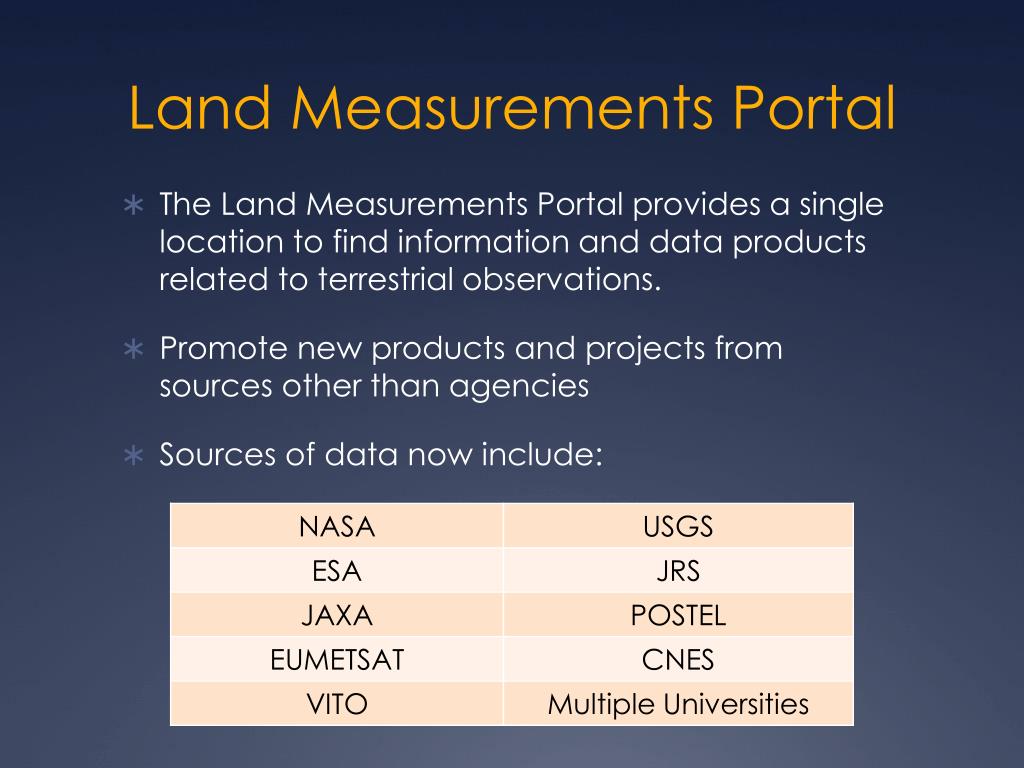 Land Measurements Portal

∗ The Land Measurements Portal provides a single location to find information and data products related to terrestrial observations.

∗ Promote new products and projects from sources other than agencies

∗ Sources of data now include:

| NASA | USGS |
|---|---|
| ESA | JRS |
| JAXA | POSTEL |
| EUMETSAT | CNES |
| VITO | Multiple Universities |